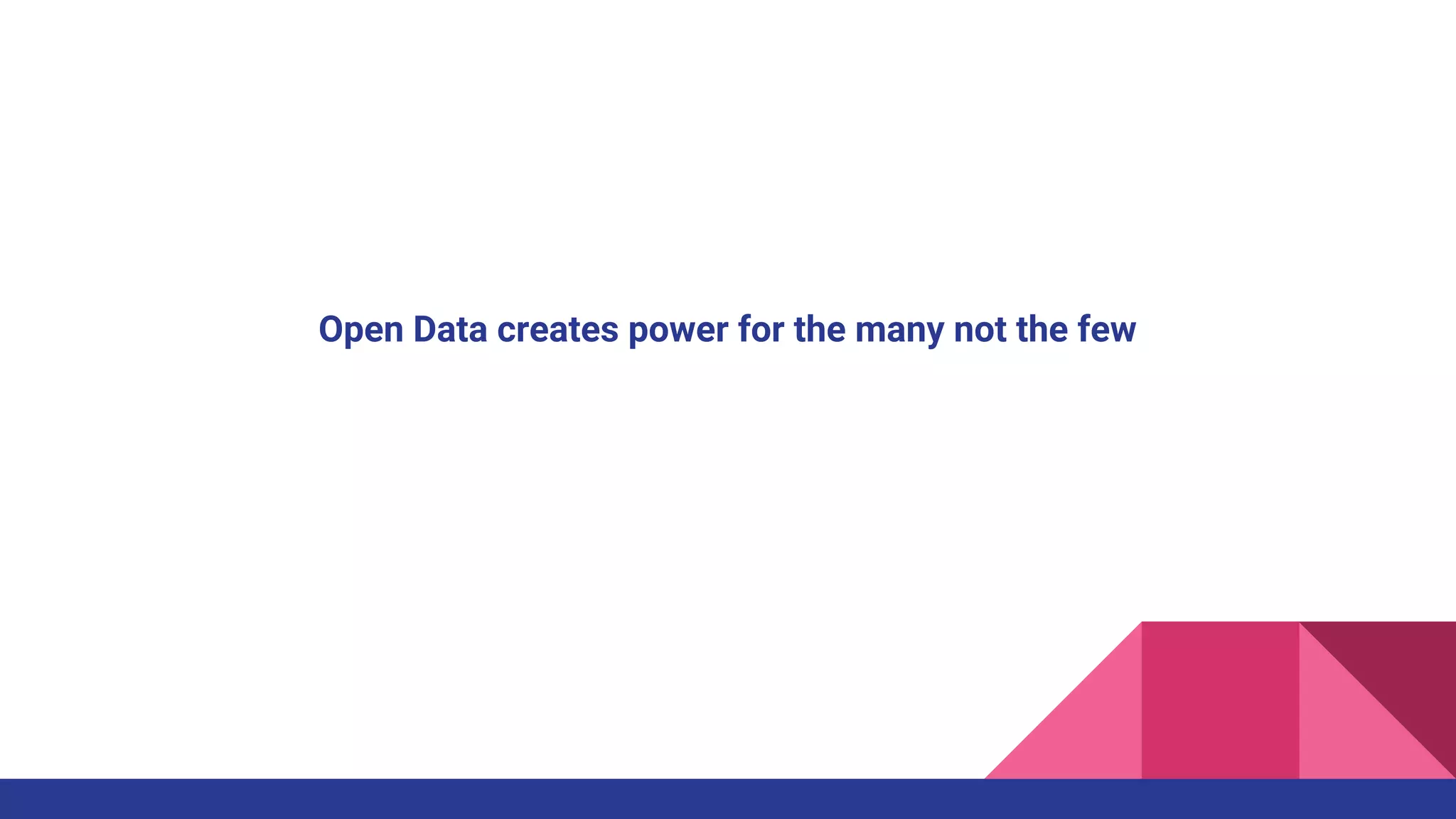 Open Data creates power for the many not the few